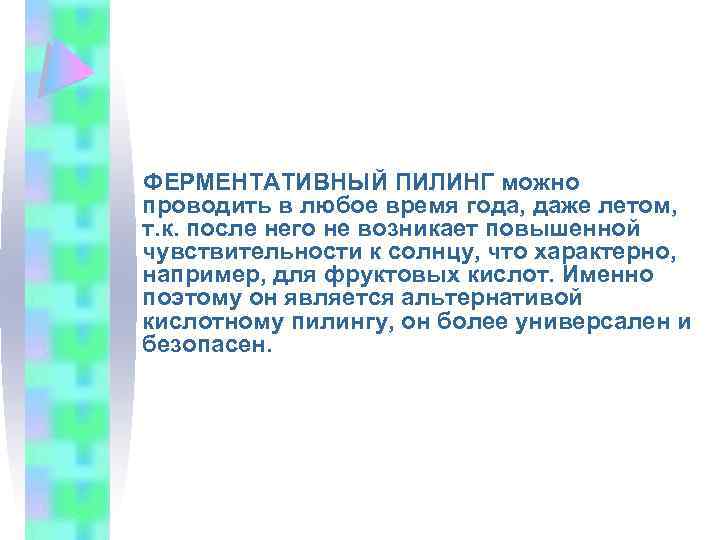 ФЕРМЕНТАТИВНЫЙ ПИЛИНГ можно проводить в любое время года, даже летом, т.к. после него не возникает повышенной чувствительности к солнцу, что характерно, например, для фруктовых кислот. Именно поэтому он является альтернативой кислотному пилингу, он более универсален и безопасен.